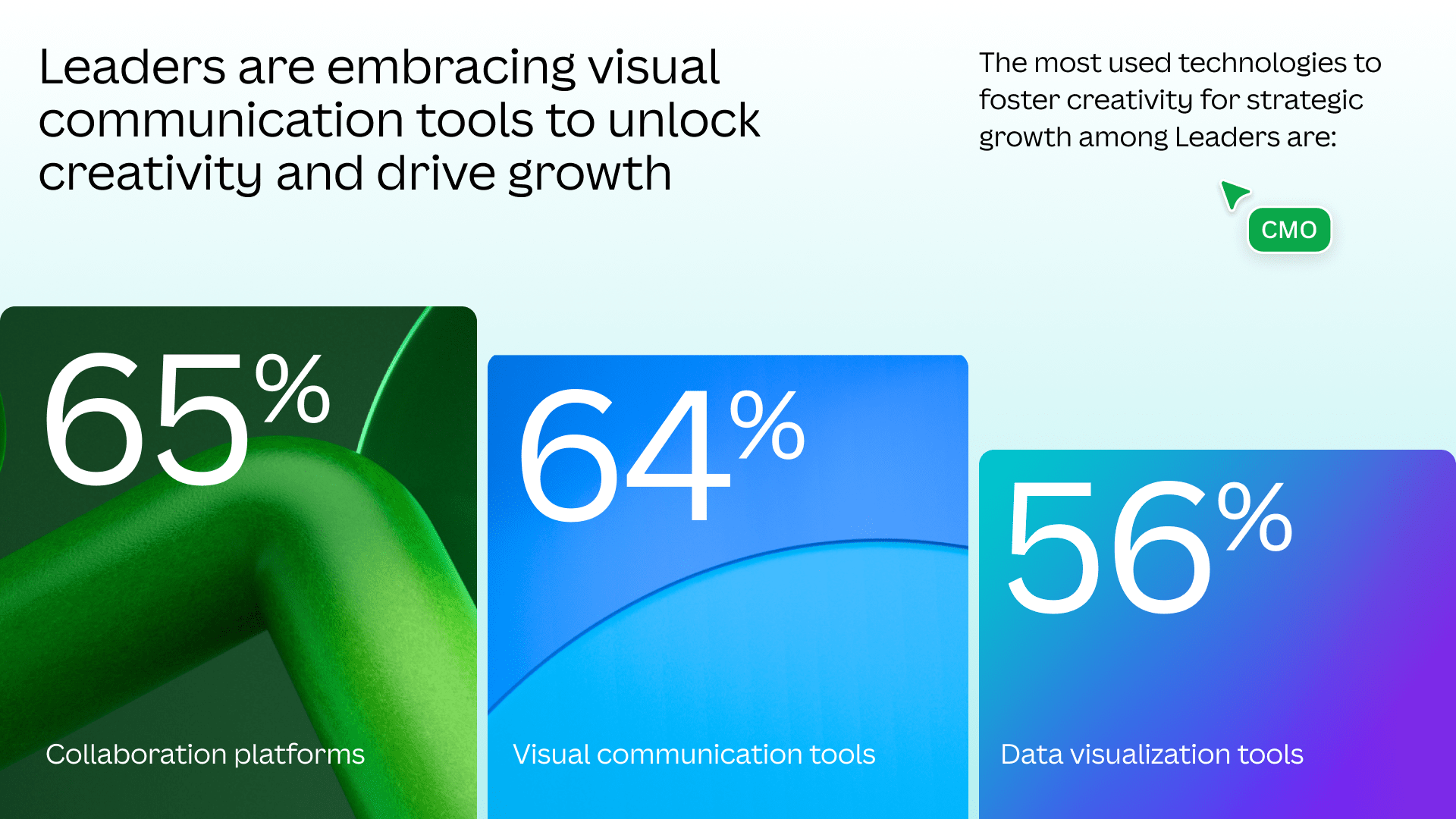 Leaders are embracing visual communication tools to unlock creativity and drive growth

The most used technologies to foster creativity for strategic growth among Leaders are:

CMO

65%

Collaboration platforms

64%

Visual communication tools

56%

Data visualization tools